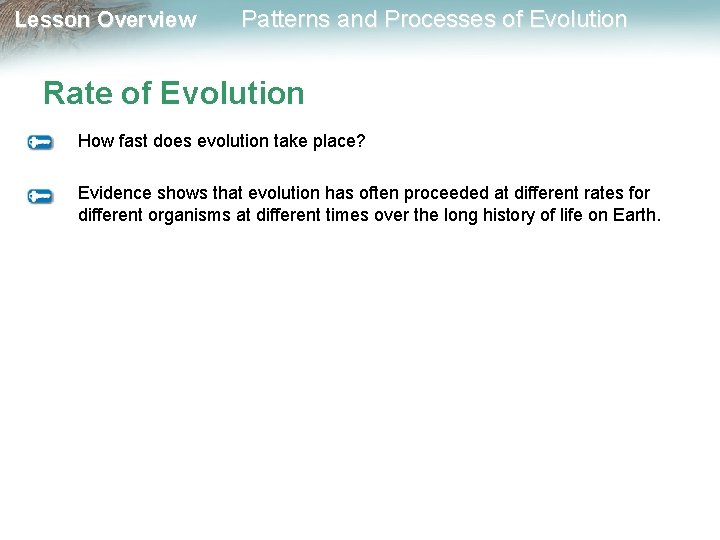 Lesson Overview Patterns and Processes of Evolution

Rate of Evolution

How fast does evolution take place?

Evidence shows that evolution has often proceeded at different rates for different organisms at different times over the long history of life on Earth.